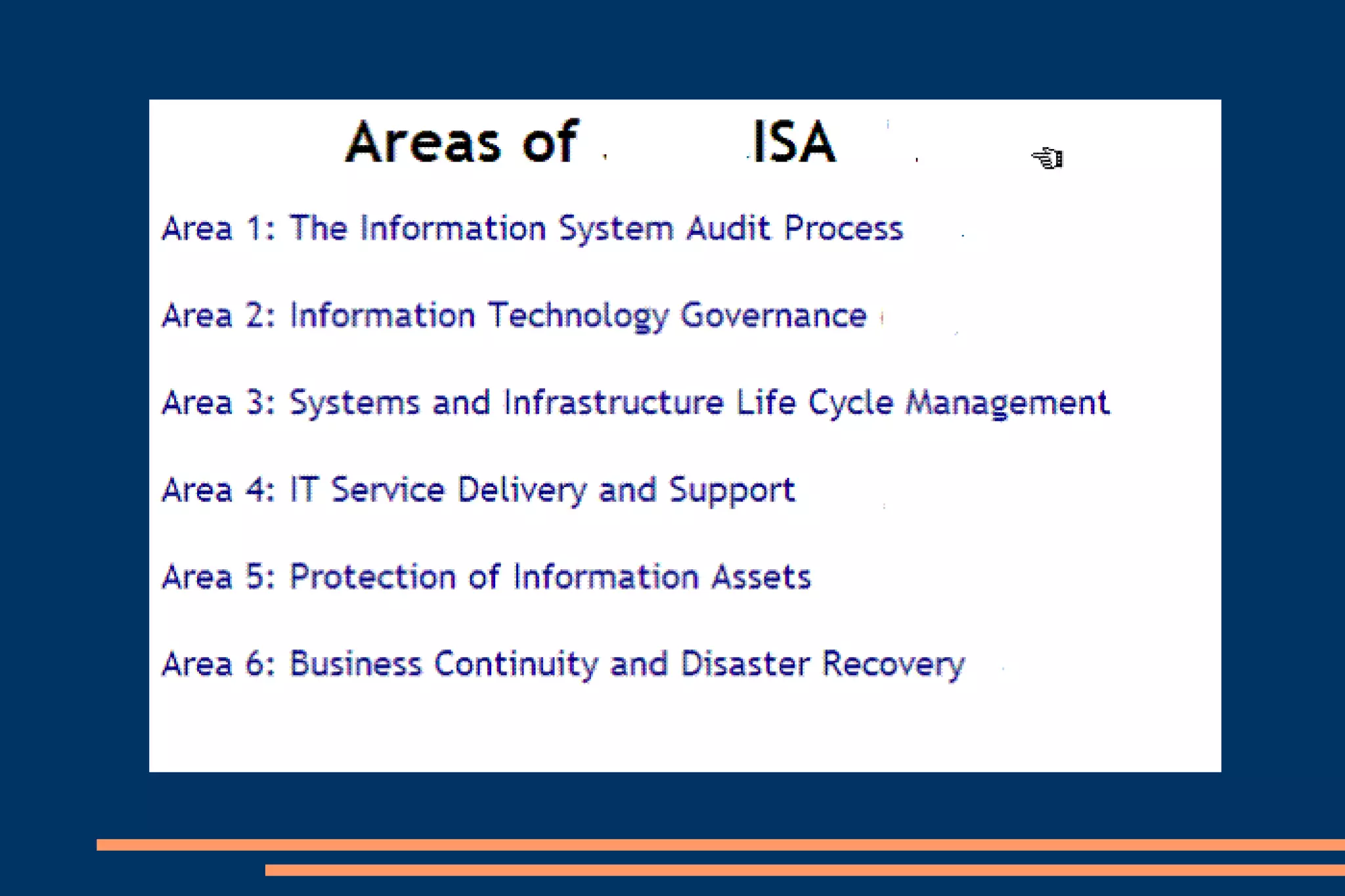 Areas of ISA

Area 1: The Information System Audit Process

Area 2: Information Technology Governance

Area 3: Systems and Infrastructure Life Cycle Management

Area 4: IT Service Delivery and Support

Area 5: Protection of Information Assets

Area 6: Business Continuity and Disaster Recovery